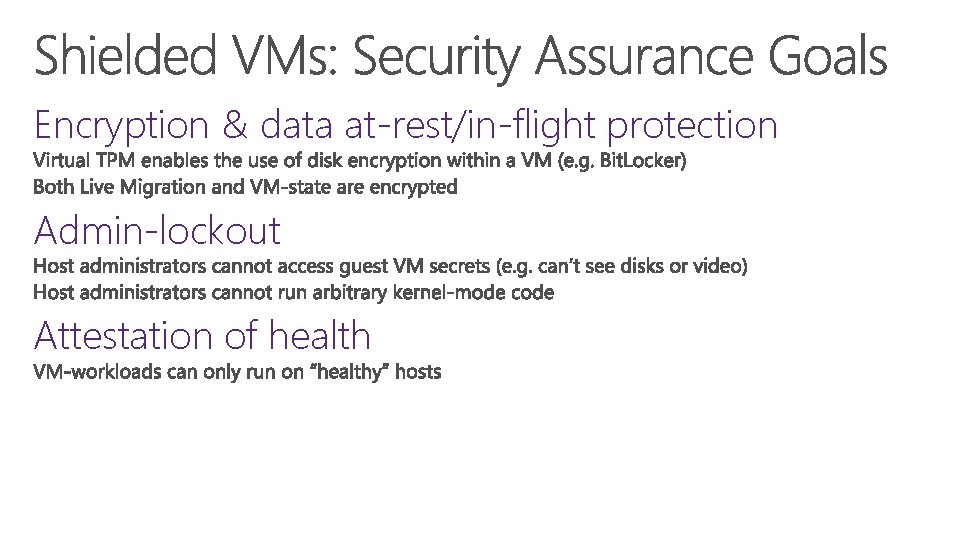 Shielded VMs: Security Assurance Goals

Encryption & data at-rest/in-flight protection
Virtual TPM enables the use of disk encryption within a VM (e.g. BitLocker)
Both Live Migration and VM-state are encrypted

Admin-lockout
Host administrators cannot access guest VM secrets (e.g. can't see disks or video)
Host administrators cannot run arbitrary kernel-mode code

Attestation of health
VM-workloads can only run on "healthy" hosts